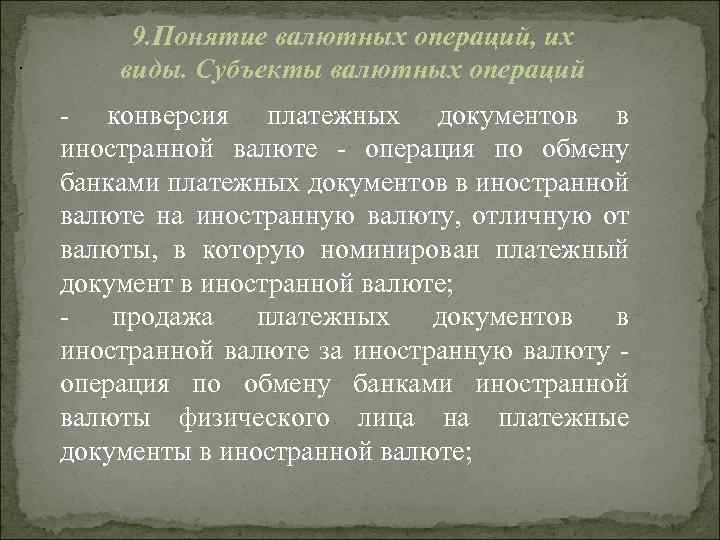 9.Понятие валютных операций, их виды. Субъекты валютных операций

- конверсия платежных документов в иностранной валюте - операция по обмену банками платежных документов в иностранной валюте на иностранную валюту, отличную от валюты, в которую номинирован платежный документ в иностранной валюте;
- продажа платежных документов в иностранной валюте за иностранную валюту - операция по обмену банками иностранной валюты физического лица на платежные документы в иностранной валюте;